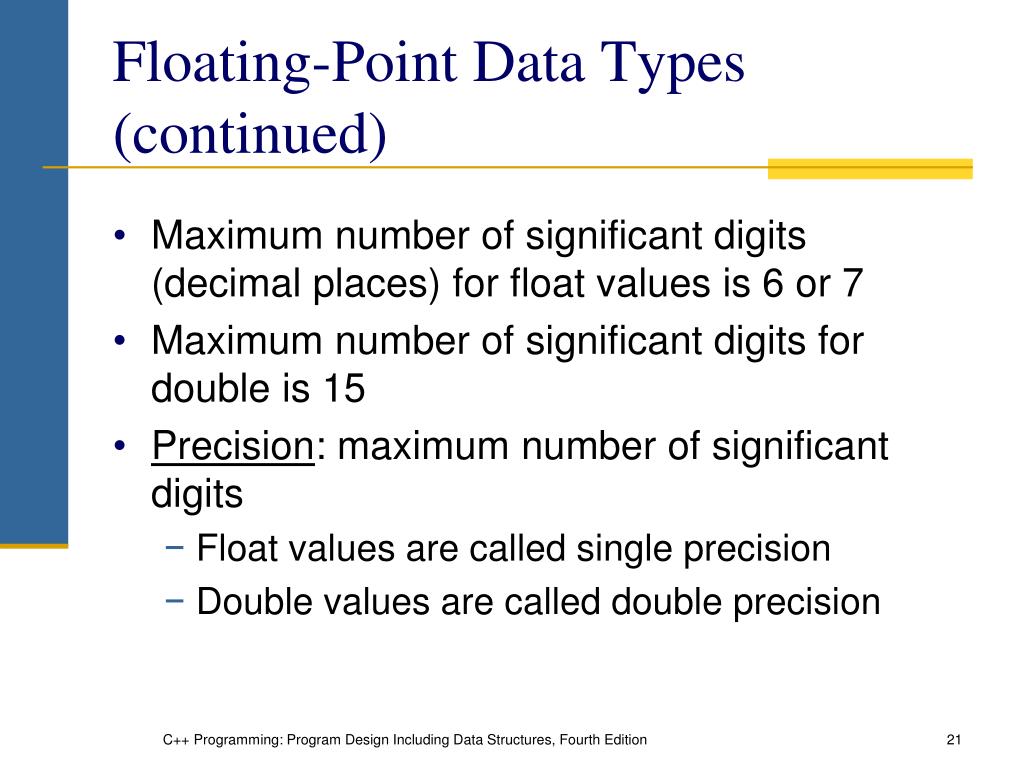 Floating-Point Data Types (continued)

• Maximum number of significant digits (decimal places) for float values is 6 or 7
• Maximum number of significant digits for double is 15
• Precision: maximum number of significant digits
− Float values are called single precision
− Double values are called double precision

C++ Programming: Program Design Including Data Structures, Fourth Edition

21